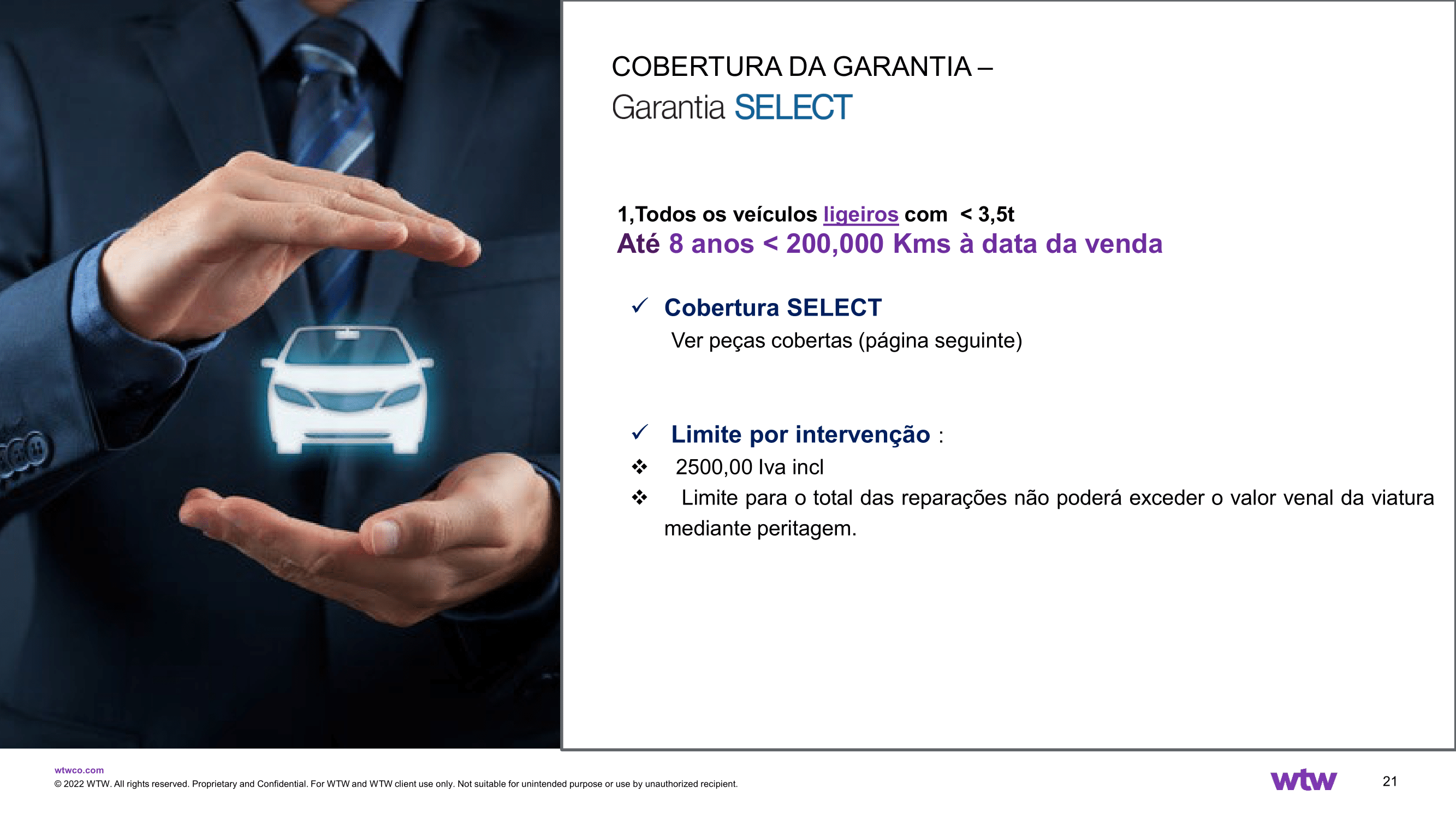 COBERTURA DA GARANTIA –
Garantia SELECT

1,Todos os veículos ligeiros com < 3,5t
Até 8 anos < 200,000 Kms à data da venda

✓ Cobertura SELECT
Ver peças cobertas (página seguinte)

✓ Limite por intervenção :
❖ 2500,00 Iva incl
❖ Limite para o total das reparações não poderá exceder o valor venal da viatura mediante peritagem.

wtwco.com
© 2022 WTW. All rights reserved. Proprietary and Confidential. For WTW and WTW client use only. Not suitable for unintended purpose or use by unauthorized recipient.

wtw

21